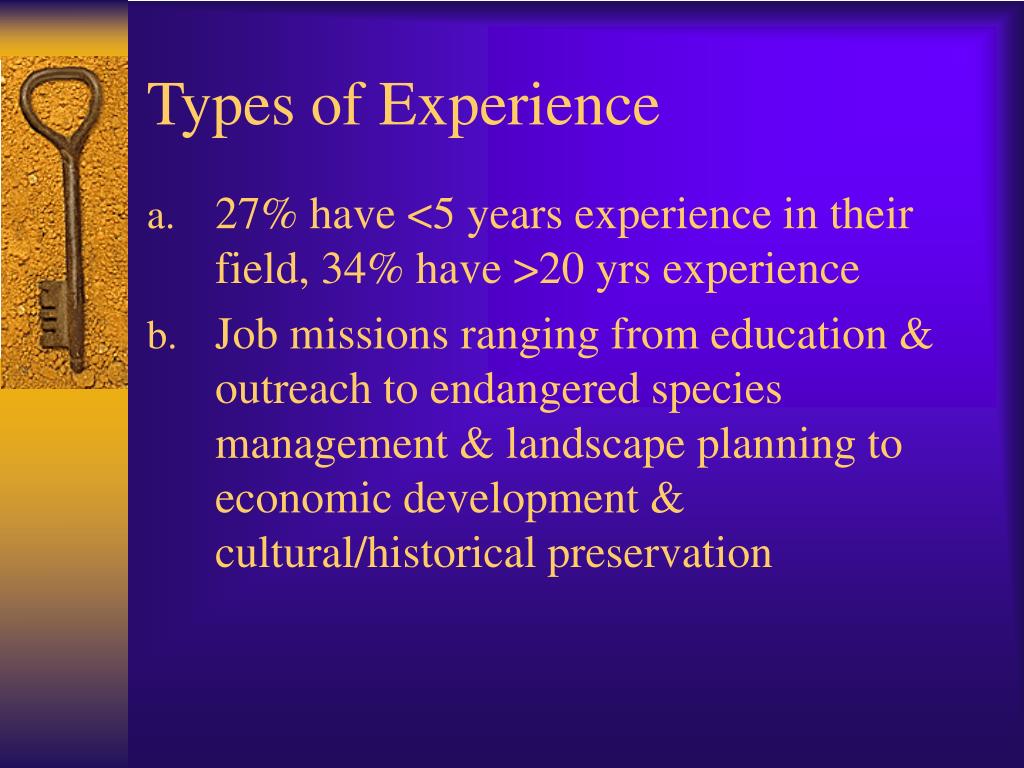 Types of Experience

a. 27% have <5 years experience in their field, 34% have >20 yrs experience

b. Job missions ranging from education & outreach to endangered species management & landscape planning to economic development & cultural/historical preservation